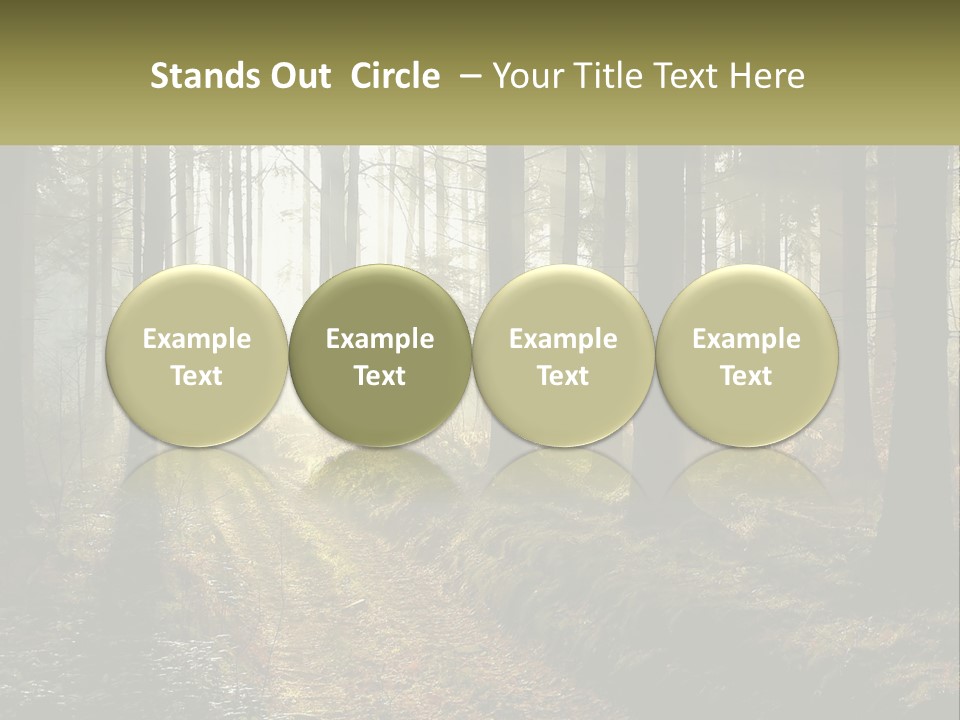 Stands Out  Circle  – Your Title Text Here

Example Text

Example Text

Example Text

Example Text